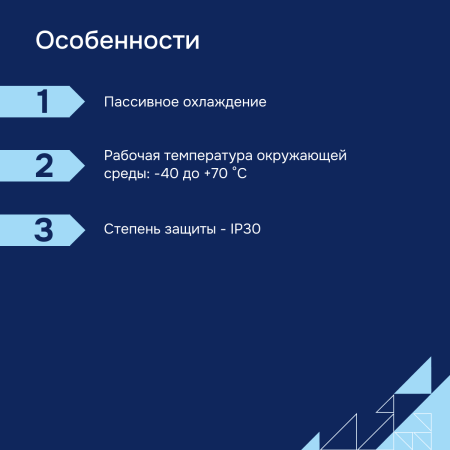 Особенности

1

Пассивное охлаждение

2

Рабочая температура окружающей среды: -40 до +70 °C

3

Степень защиты - IP30